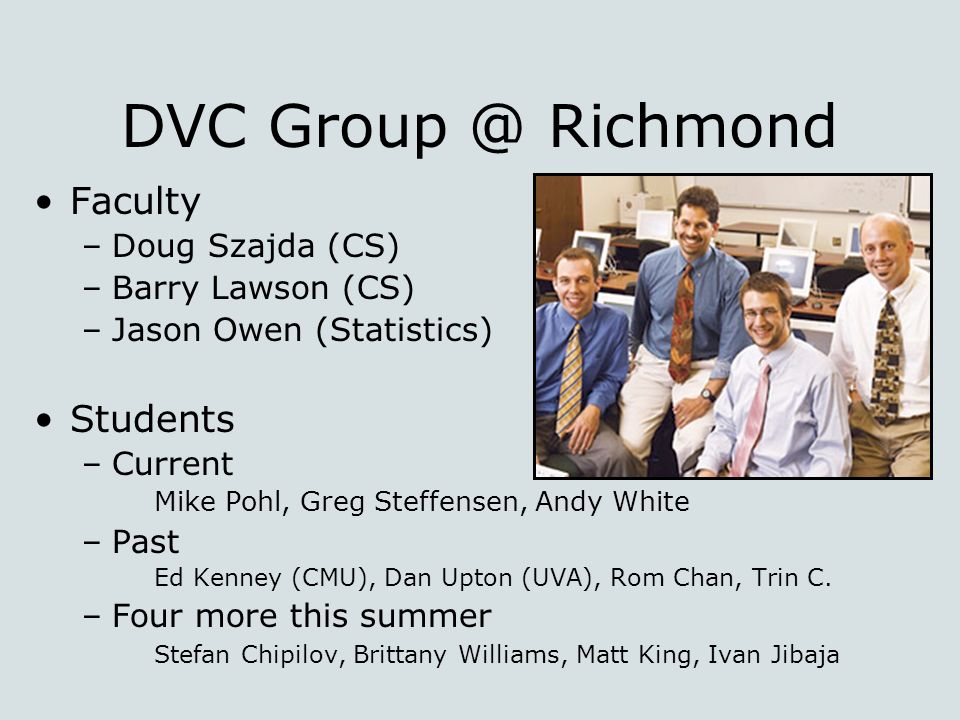 DVC Group @ Richmond

• Faculty
– Doug Szajda (CS)
– Barry Lawson (CS)
– Jason Owen (Statistics)

• Students
– Current
Mike Pohl, Greg Steffensen, Andy White
– Past
Ed Kenney (CMU), Dan Upton (UVA), Rom Chan, Trin C.
– Four more this summer
Stefan Chipilov, Brittany Williams, Matt King, Ivan Jibaja